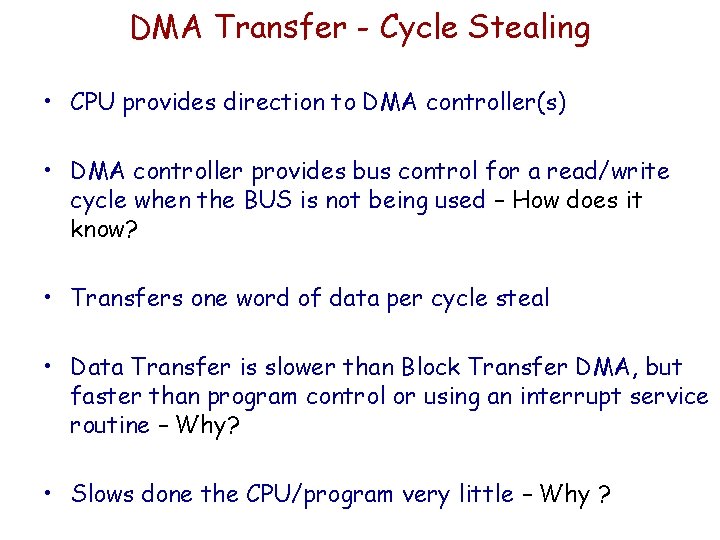 DMA Transfer - Cycle Stealing

• CPU provides direction to DMA controller(s)

• DMA controller provides bus control for a read/write cycle when the BUS is not being used – How does it know?

• Transfers one word of data per cycle steal

• Data Transfer is slower than Block Transfer DMA, but faster than program control or using an interrupt service routine – Why?

• Slows done the CPU/program very little – Why ?